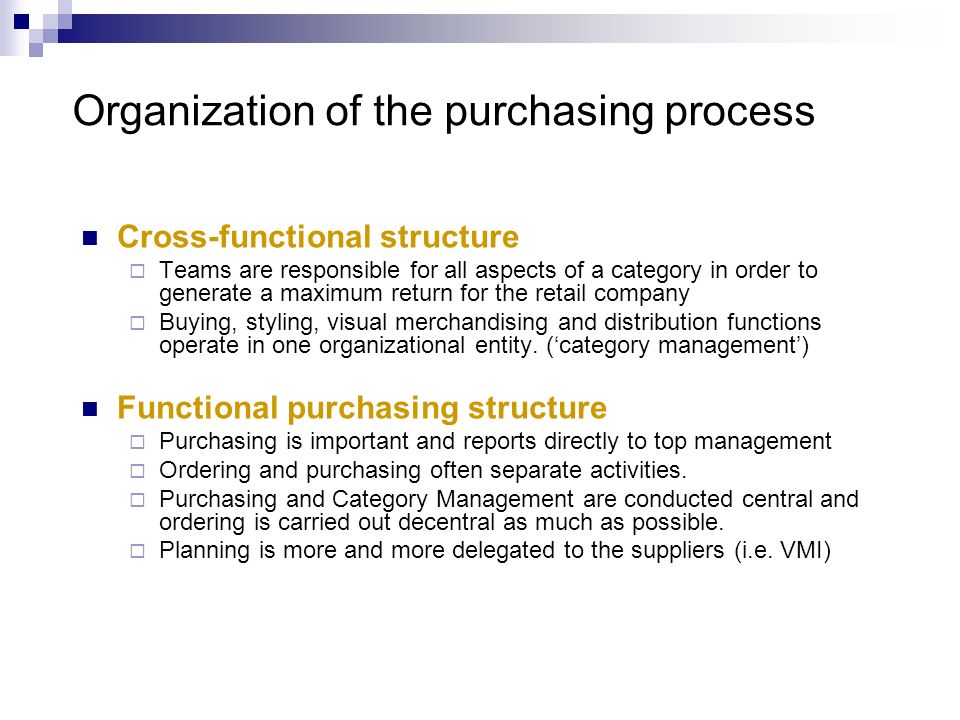 Organization of the purchasing process

Cross-functional structure

Teams are responsible for all aspects of a category in order to generate a maximum return for the retail company

Buying, styling, visual merchandising and distribution functions operate in one organizational entity. (‘category management’)

Functional purchasing structure

Purchasing is important and reports directly to top management

Ordering and purchasing often separate activities.

Purchasing and Category Management are conducted central and ordering is carried out decentral as much as possible.

Planning is more and more delegated to the suppliers (i.e. VMI)